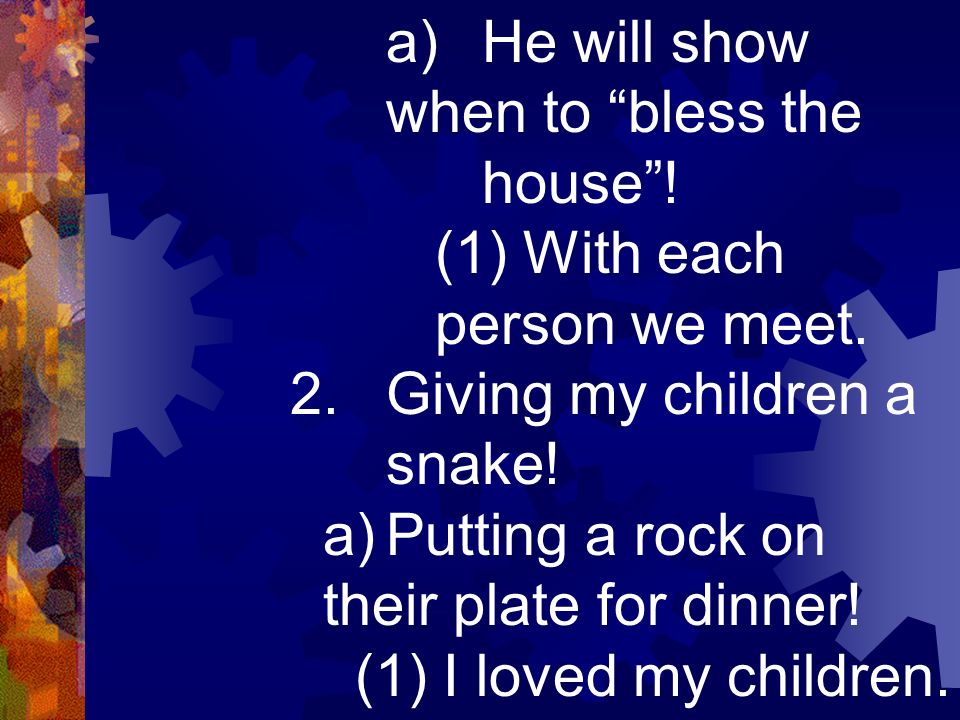 a) He will show when to “bless the house”!

(1) With each person we meet.

2. Giving my children a snake!

a) Putting a rock on their plate for dinner!

(1) I loved my children.